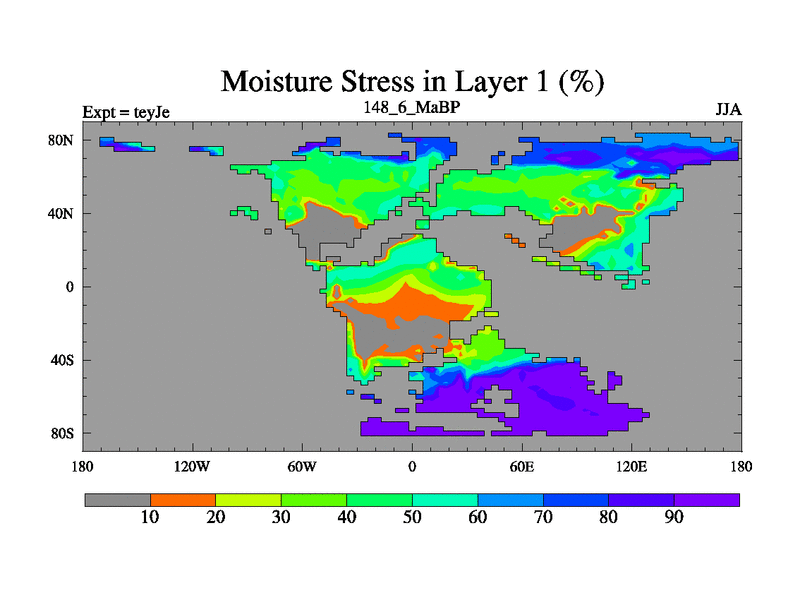 Moisture Stress in Layer 1 (%)

Expt = teyJe

148_6_MaBP

JJA

80N
40N
0
40S
80S

180
120W
60W
0
60E
120E
180

10
20
30
40
50
60
70
80
90